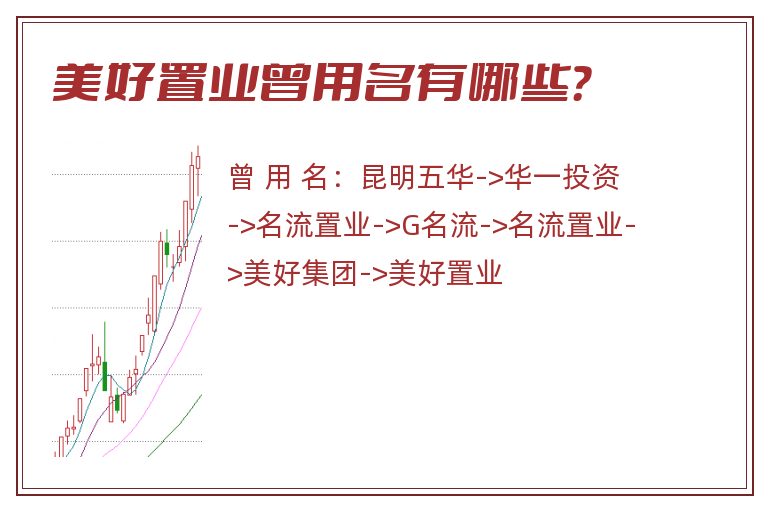 美好置业曾用名有哪些?

曾 用 名：昆明五华->华一投资->名流置业->G名流->名流置业->美好集团->美好置业